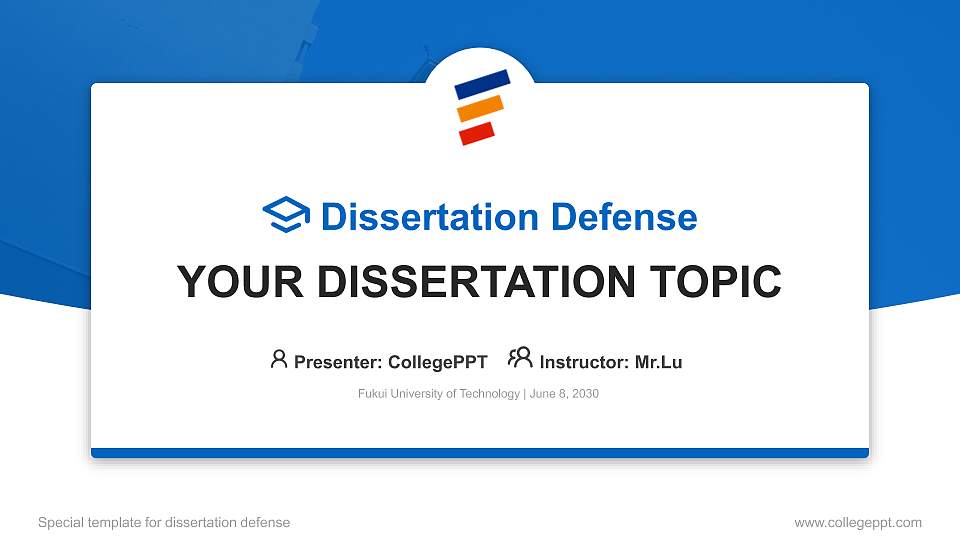 Dissertation Defense

YOUR DISSERTATION TOPIC

Presenter: CollegePPT Instructor: Mr.Lu

Fukui University of Technology | June 8, 2030

Special template for dissertation defense

www.collegeppt.com